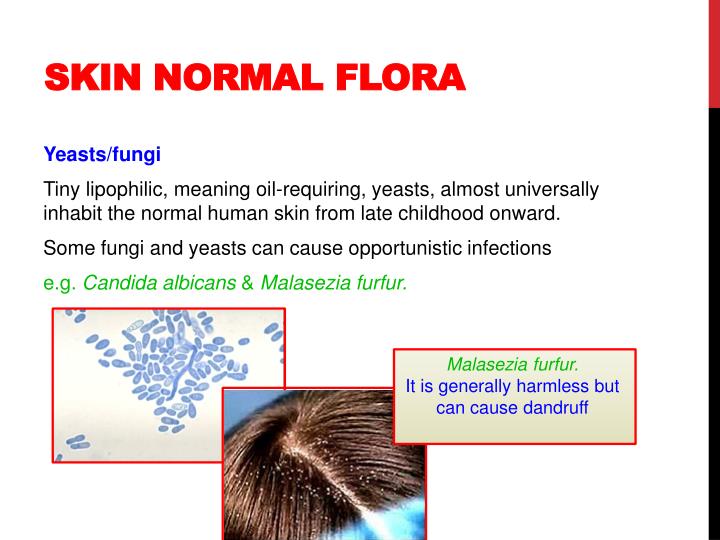 SKIN NORMAL FLORA

Yeasts/fungi

Tiny lipophilic, meaning oil-requiring, yeasts, almost universally inhabit the normal human skin from late childhood onward.

Some fungi and yeasts can cause opportunistic infections

e.g. Candida albicans & Malasezia furfur.

Malasezia furfur.
It is generally harmless but can cause dandruff